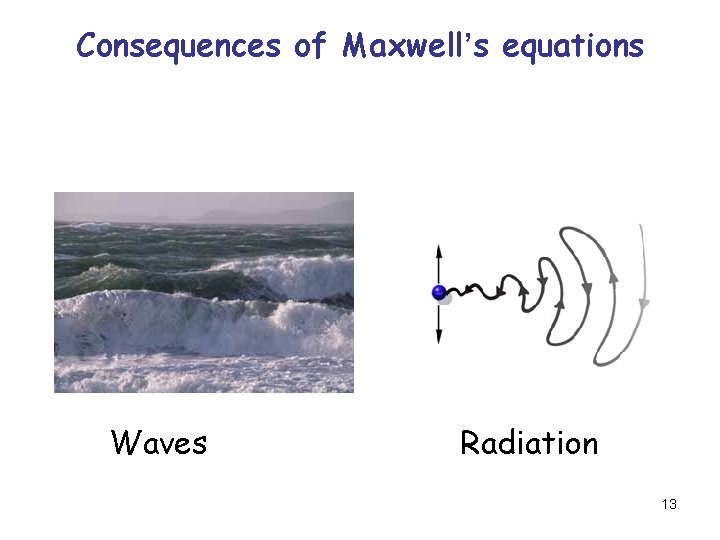 Consequences of Maxwell's equations

Waves

Radiation

13